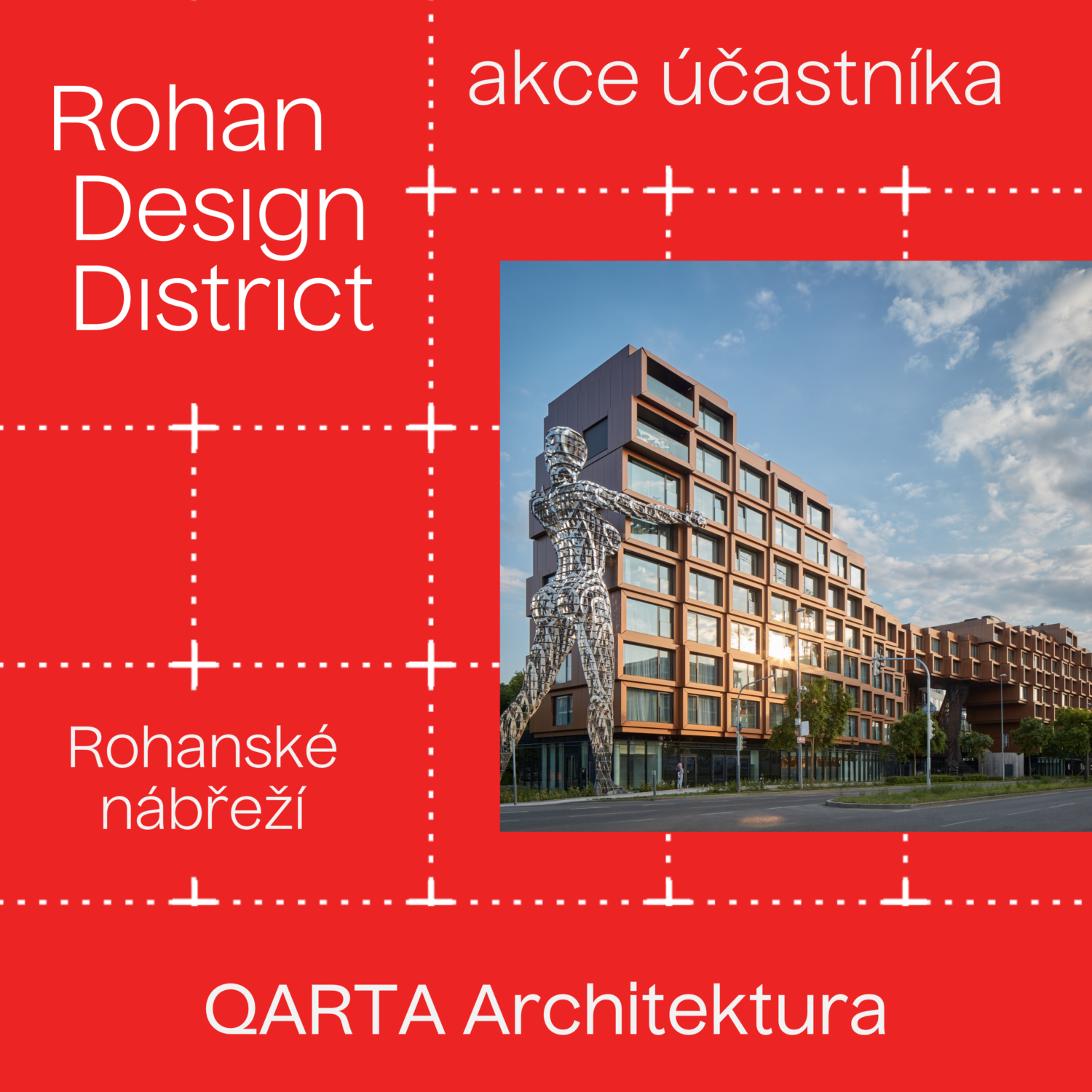 Rohan Design District

akce účastníka

Rohanské nábřeží

QARTA Architektura